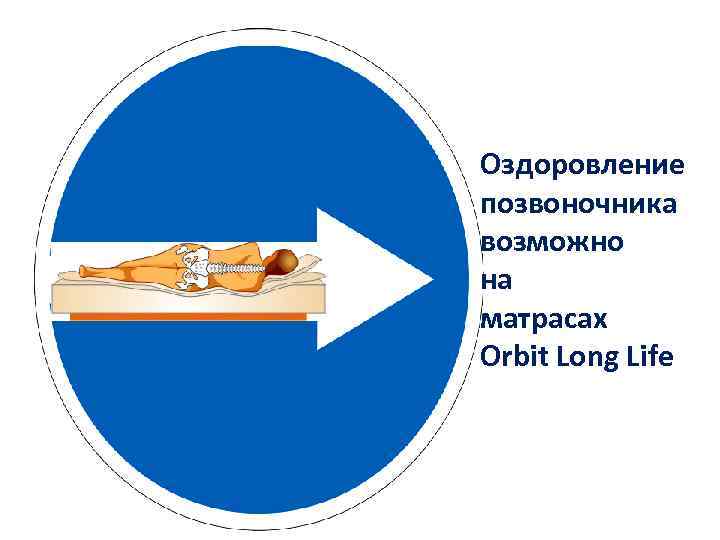 Оздоровление позвоночника возможно на матрасах Orbit Long Life